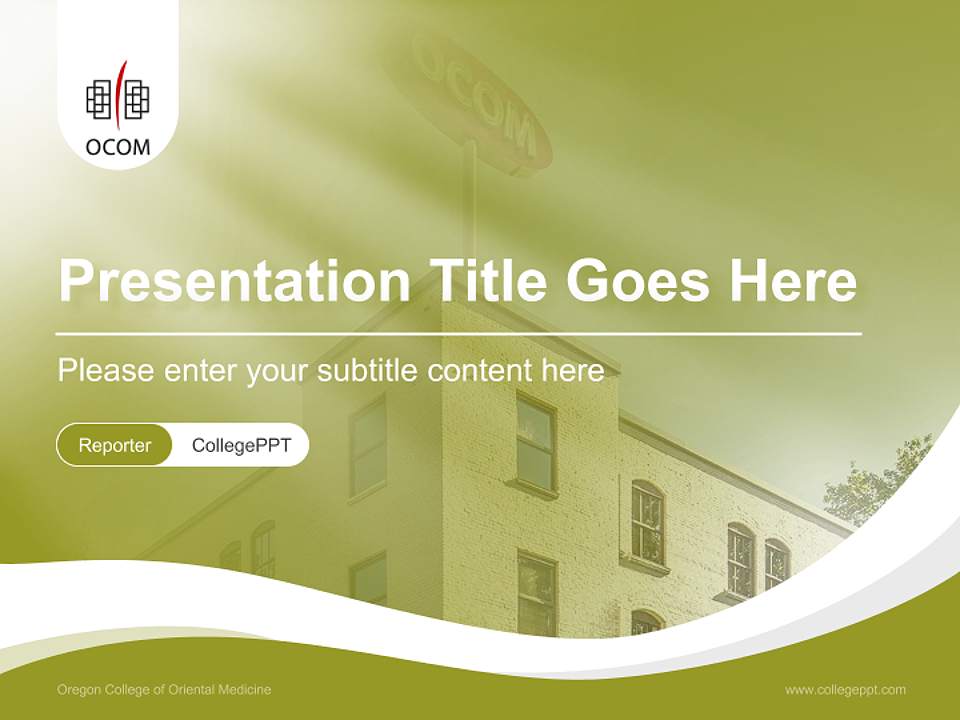 OCOM

OCOM

Presentation Title Goes Here

Please enter your subtitle content here

Reporter CollegePPT

Oregon College of Oriental Medicine

www.collegeppt.com